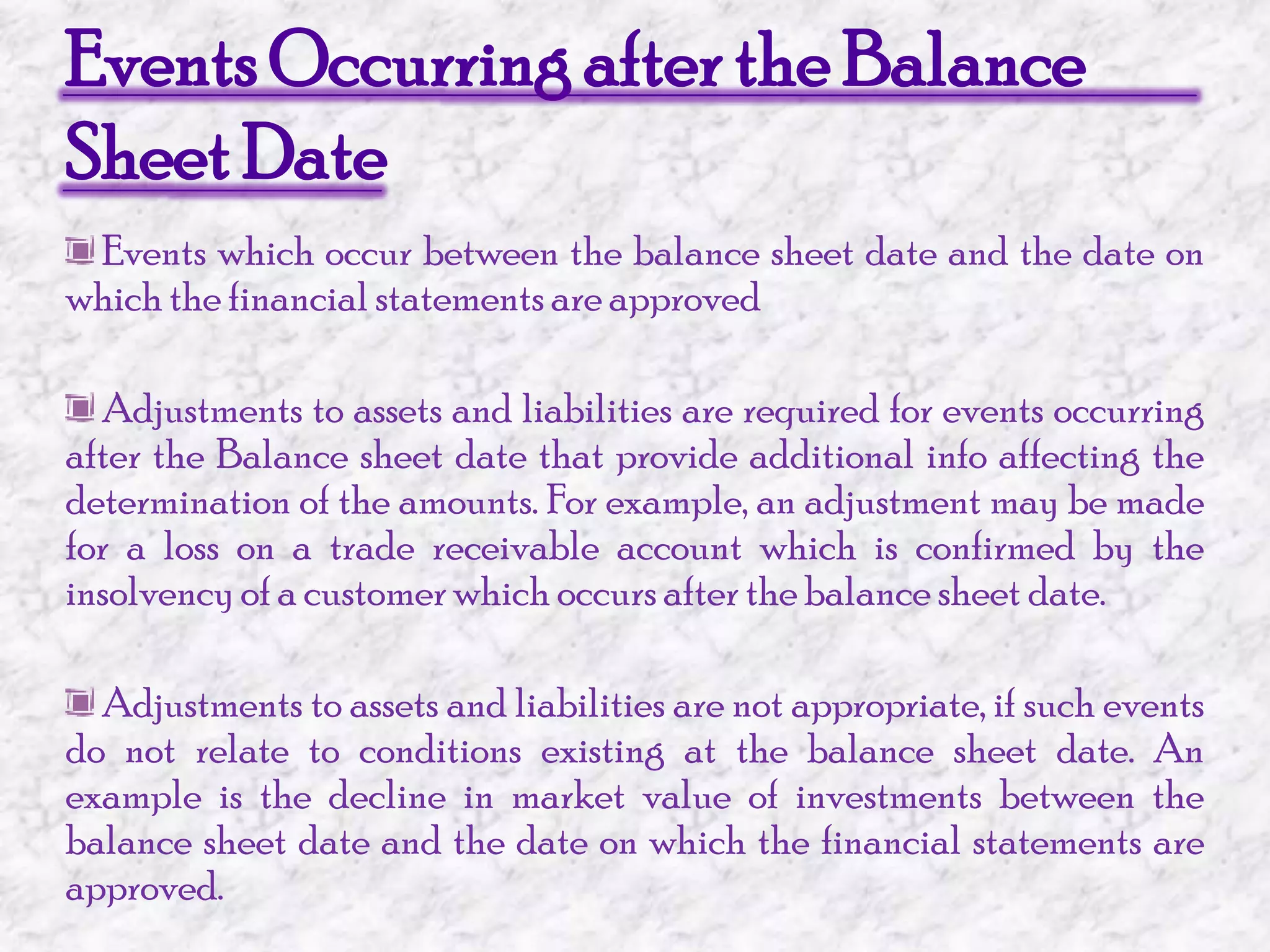 Events Occurring after the Balance Sheet Date

Events which occur between the balance sheet date and the date on which the financial statements are approved

Adjustments to assets and liabilities are required for events occurring after the Balance sheet date that provide additional info affecting the determination of the amounts. For example, an adjustment may be made for a loss on a trade receivable account which is confirmed by the insolvency of a customer which occurs after the balance sheet date.

Adjustments to assets and liabilities are not appropriate, if such events do not relate to conditions existing at the balance sheet date. An example is the decline in market value of investments between the balance sheet date and the date on which the financial statements are approved.